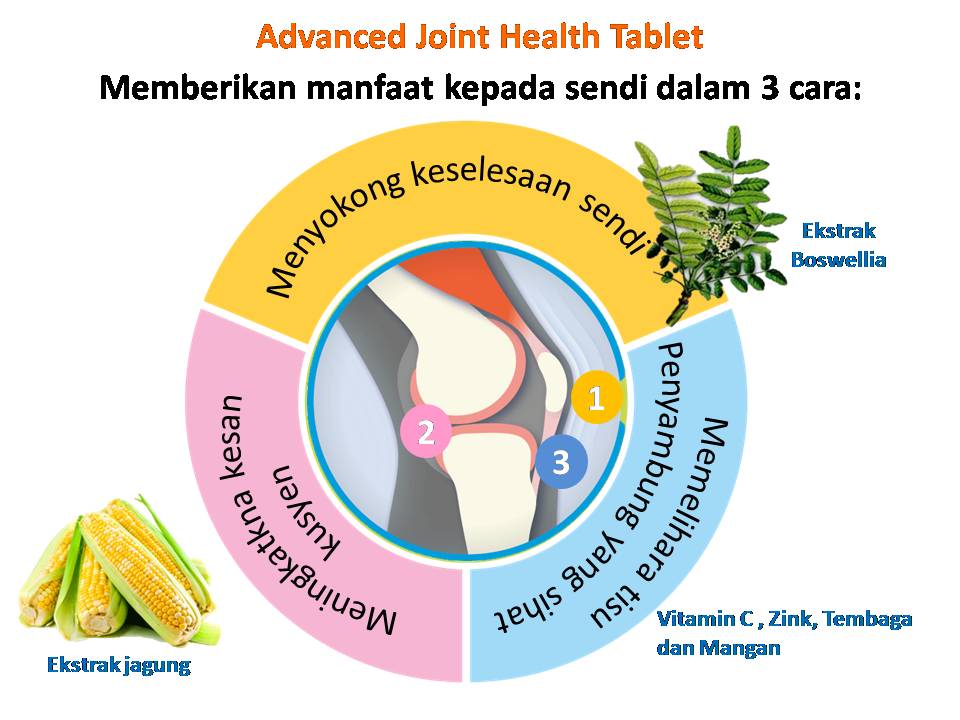 Advanced Joint Health Tablet

Memberikan manfaat kepada sendi dalam 3 cara:

Menyokong keselesaan sendi

Ekstrak Boswellia

Memelihara tisu Penyambung yang sihat

Vitamin C , Zink, Tembaga dan Mangan

Meningkatkna kesan kusyen

Ekstrak jagung

1

2

3